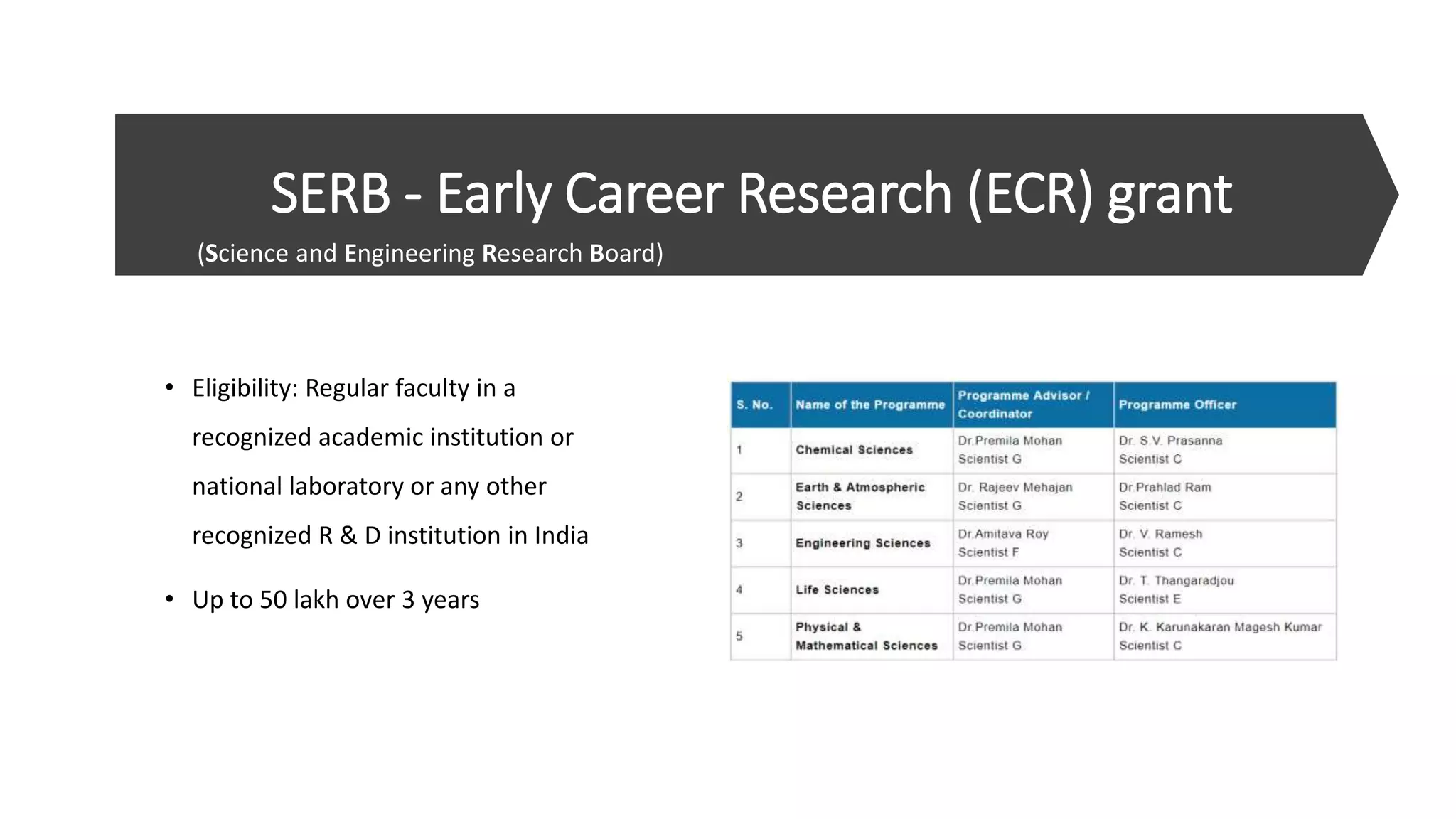 SERB - Early Career Research (ECR) grant

(Science and Engineering Research Board)

• Eligibility: Regular faculty in a recognized academic institution or national laboratory or any other recognized R & D institution in India

• Up to 50 lakh over 3 years

| S. No. | Name of the Programme | Programme Advisor / Coordinator | Programme Officer |
|---|---|---|---|
| 1 | Chemical Sciences | Dr.Premila Mohan Scientist G | Dr. S.V. Prasanna Scientist C |
| 2 | Earth & Atmospheric Sciences | Dr. Rajeev Mehajan Scientist G | Dr.Prahlad Ram Scientist C |
| 3 | Engineering Sciences | Dr.Amitava Roy Scientist F | Dr. V. Ramesh Scientist C |
| 4 | Life Sciences | Dr.Premila Mohan Scientist G | Dr. T. Thangaradjou Scientist E |
| 5 | Physical & Mathematical Sciences | Dr.Premila Mohan Scientist G | Dr. K. Karunakaran Magesh Kumar Scientist C |